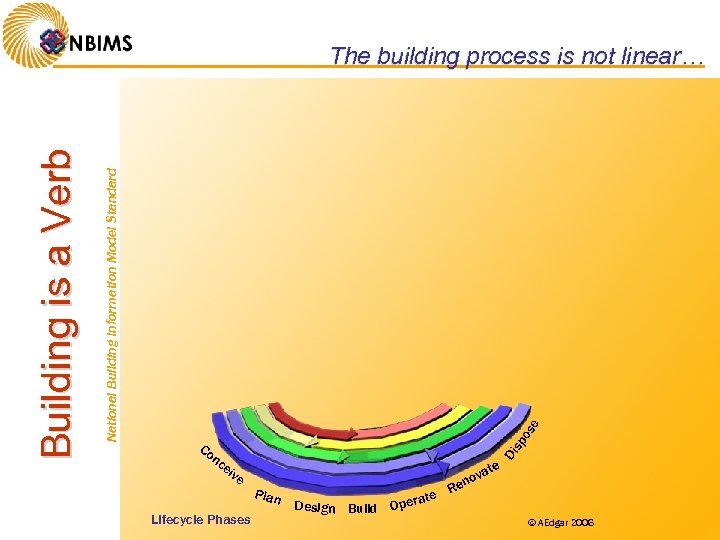 NBIMS

The building process is not linear…

Building is a Verb

National Building Information Model Standard

Conceive Plan Design Build Operate Renovate Dispose

Lifecycle Phases

© AEdgar 2006